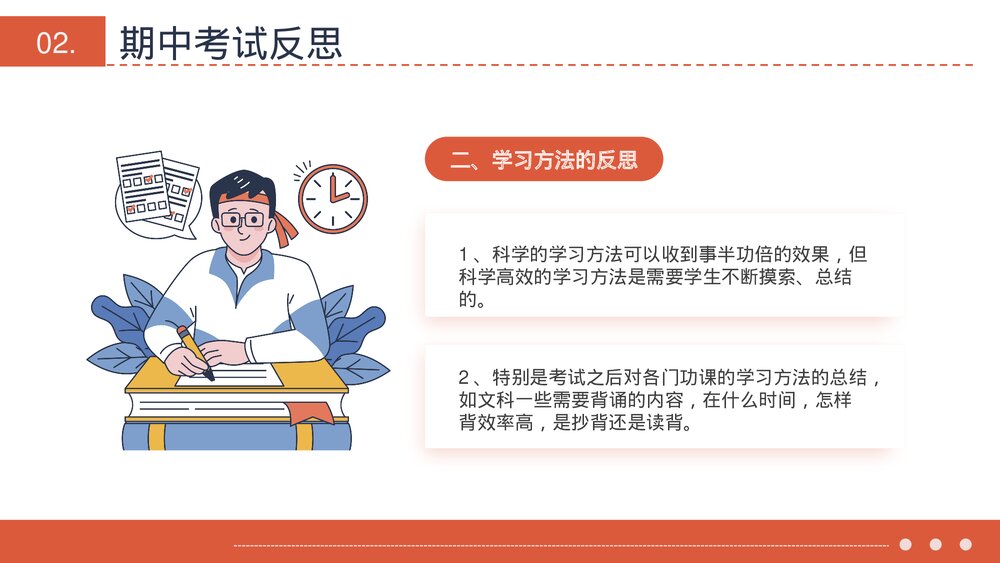 02.

期中考试反思

二、学习方法的反思

1、科学的学习方法可以收到事半功倍的效果，但科学高效的学习方法是需要学生不断摸索、总结的。

2、特别是考试之后对各门功课的学习方法的总结，如文科一些需要背诵的内容，在什么时间，怎样背效率高，是抄背还是读背。